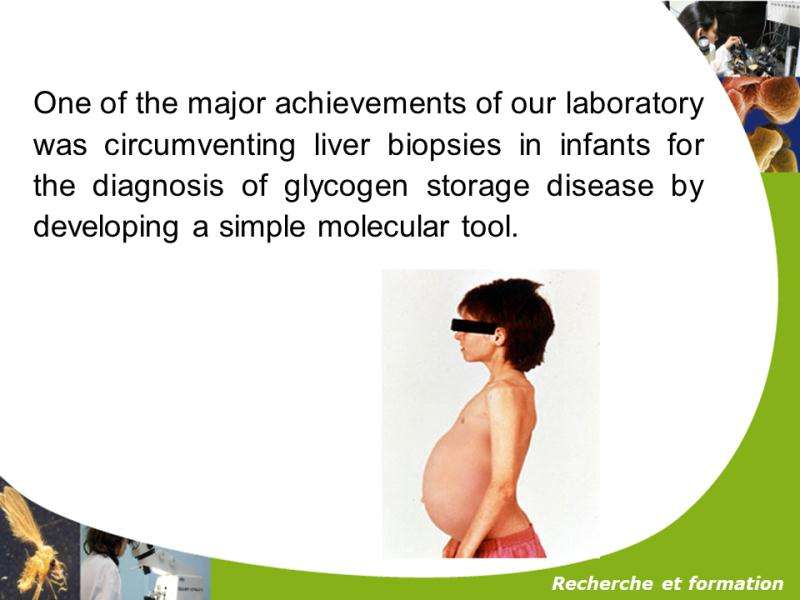 One of the major achievements of our laboratory was circumventing liver biopsies in infants for the diagnosis of glycogen storage disease by developing a simple molecular tool.

Recherche et formation